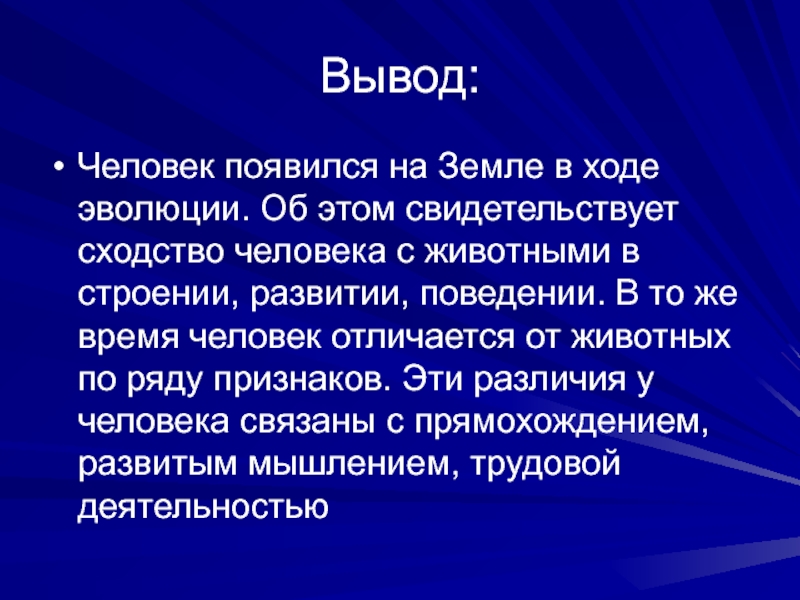 Вывод:

• Человек появился на Земле в ходе эволюции. Об этом свидетельствует сходство человека с животными в строении, развитии, поведении. В то же время человек отличается от животных по ряду признаков. Эти различия у человека связаны с прямохождением, развитым мышлением, трудовой деятельностью